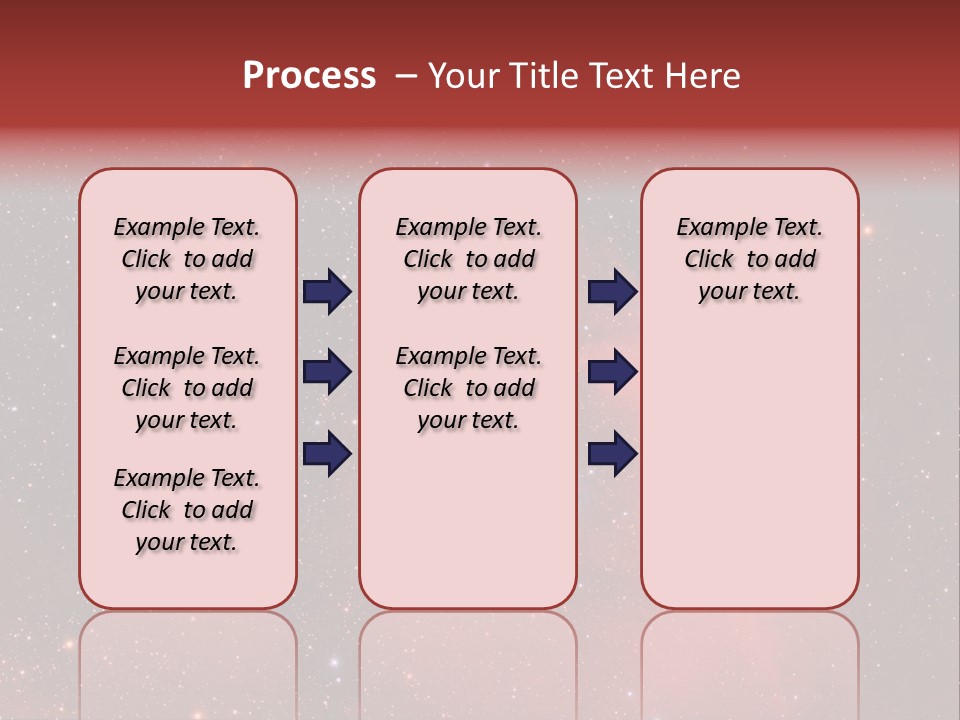 Process – Your Title Text Here

Example Text. Click to add your text.

Example Text. Click to add your text.

Example Text. Click to add your text.

Example Text. Click to add your text.

Example Text. Click to add your text.

Example Text. Click to add your text.